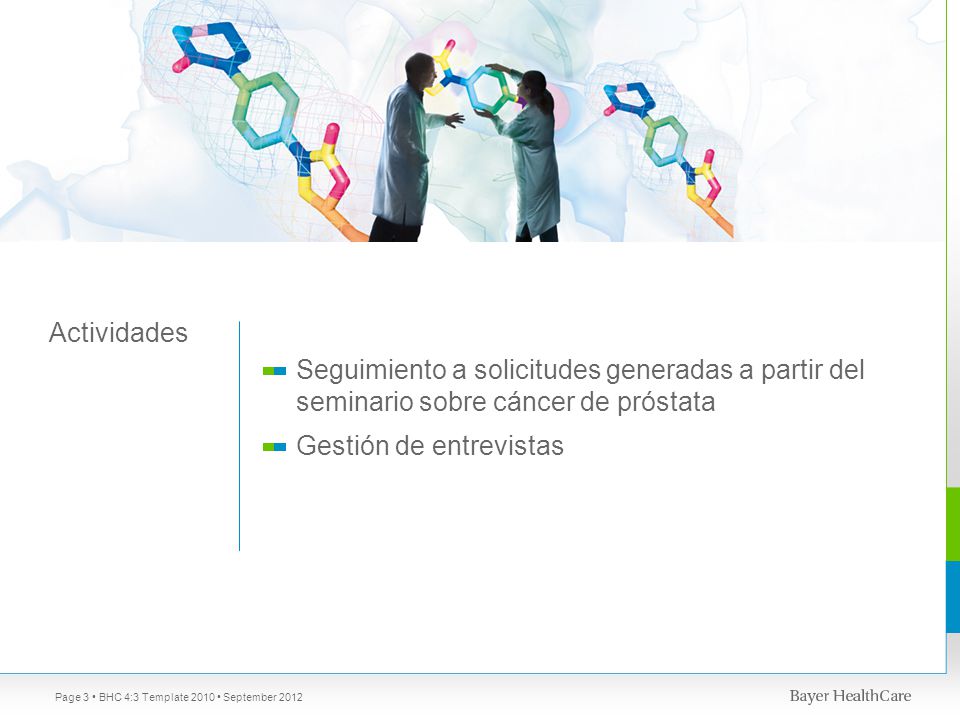 Actividades

Seguimiento a solicitudes generadas a partir del seminario sobre cáncer de próstata

Gestión de entrevistas

Page 3 • BHC 4:3 Template 2010 • September 2012

Bayer HealthCare